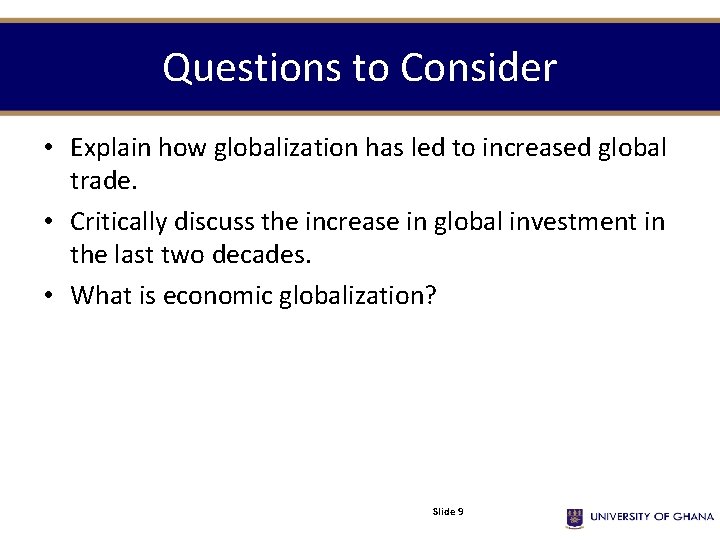 Questions to Consider

• Explain how globalization has led to increased global trade.

• Critically discuss the increase in global investment in the last two decades.

• What is economic globalization?

Slide 9

UNIVERSITY OF GHANA